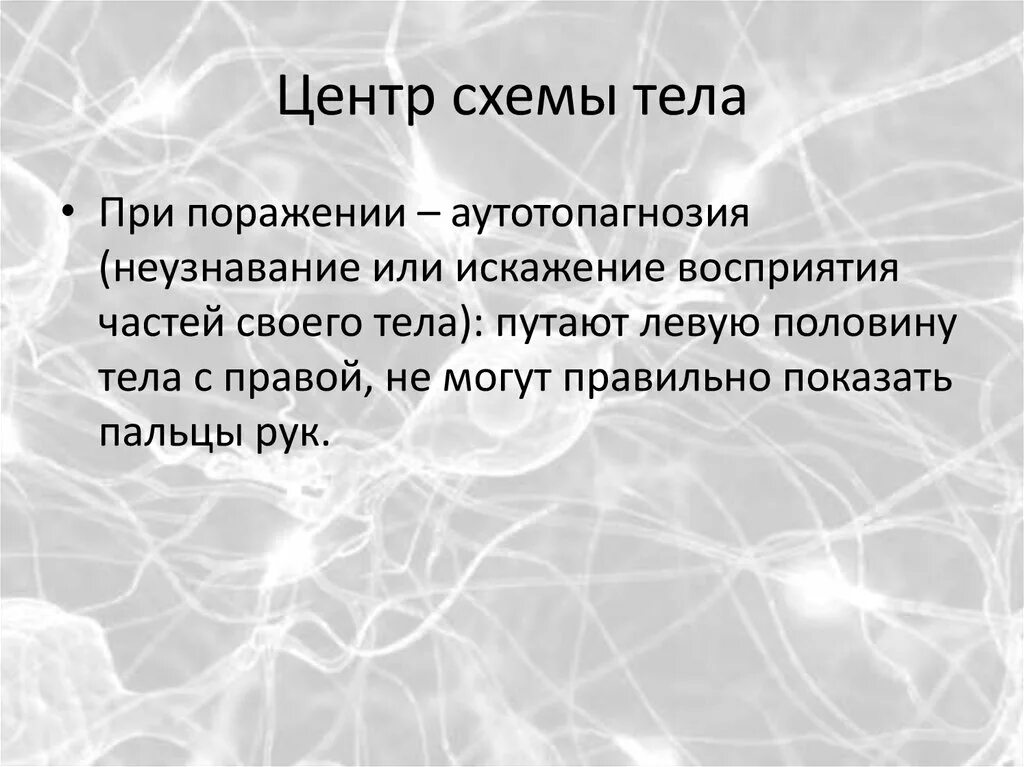 Центр схемы тела

• При поражении – аутотопагнозия (неузнавание или искажение восприятия частей своего тела): путают левую половину тела с правой, не могут правильно показать пальцы рук.